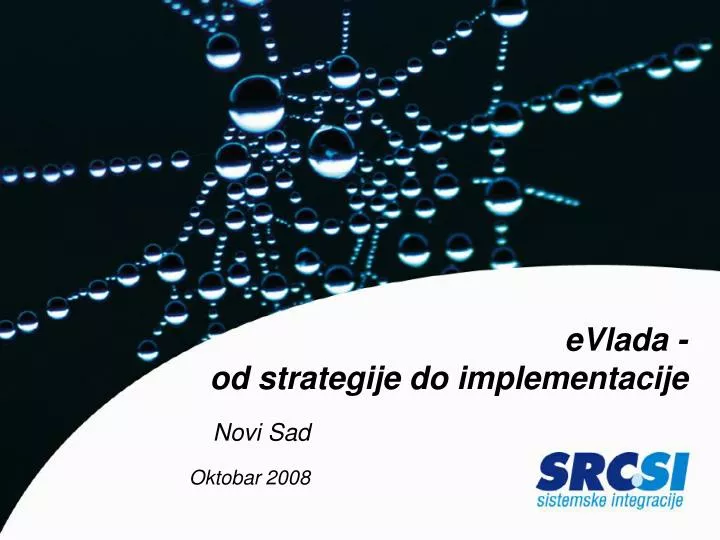 eVlada -
od strategije do implementacije

Novi Sad

Oktobar 2008

SRC.SI
sistemske integracije